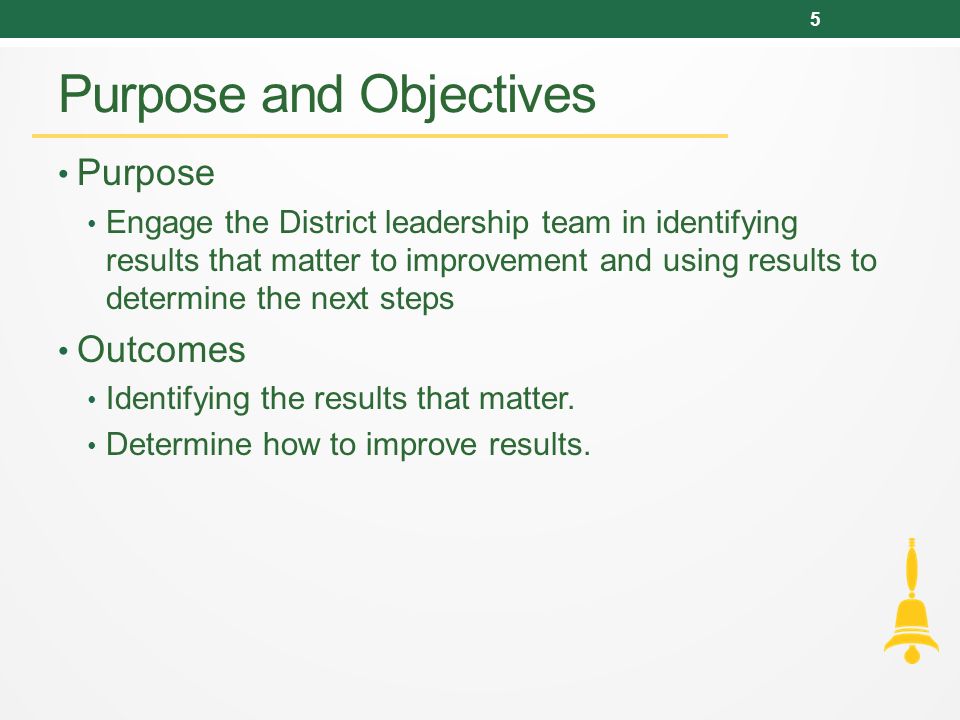 5

Purpose and Objectives

• Purpose
  • Engage the District leadership team in identifying results that matter to improvement and using results to determine the next steps
• Outcomes
  • Identifying the results that matter.
  • Determine how to improve results.